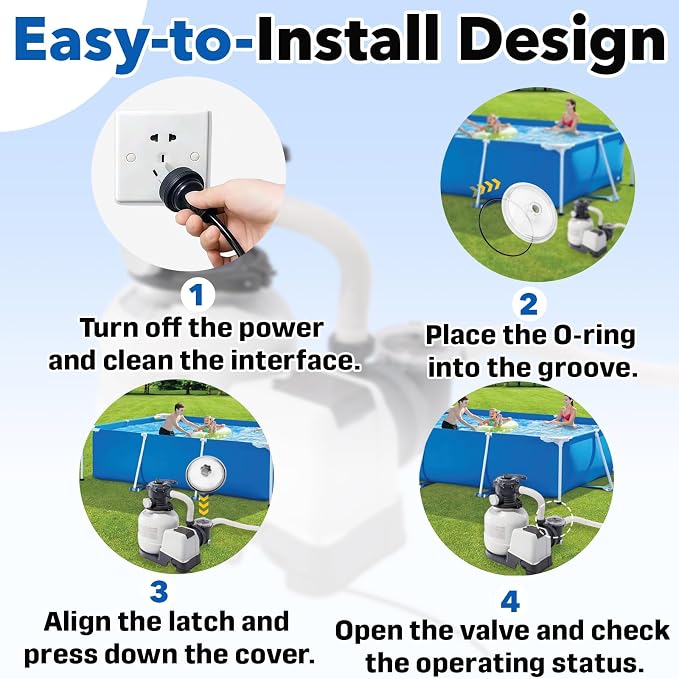 Easy-to-Install Design

1
Turn off the power and clean the interface.

2
Place the O-ring into the groove.

3
Align the latch and press down the cover.

4
Open the valve and check the operating status.